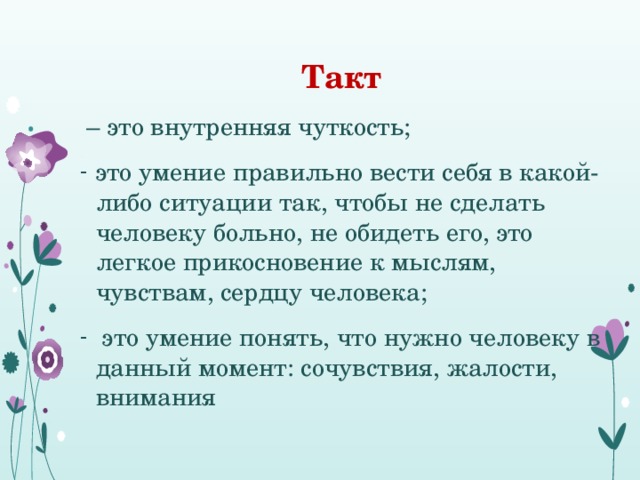 Такт

– это внутренняя чуткость;

- это умение правильно вести себя в какой-либо ситуации так, чтобы не сделать человеку больно, не обидеть его, это легкое прикосновение к мыслям, чувствам, сердцу человека;

- это умение понять, что нужно человеку в данный момент: сочувствия, жалости, внимания